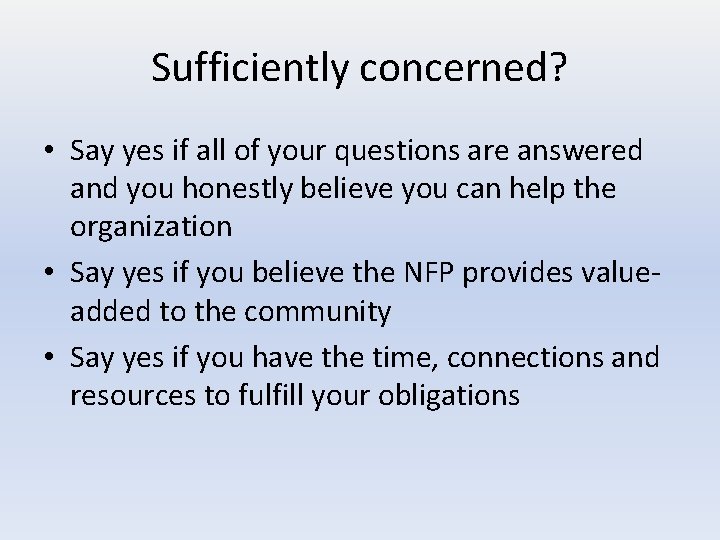 Sufficiently concerned?

• Say yes if all of your questions are answered and you honestly believe you can help the organization

• Say yes if you believe the NFP provides value-added to the community

• Say yes if you have the time, connections and resources to fulfill your obligations